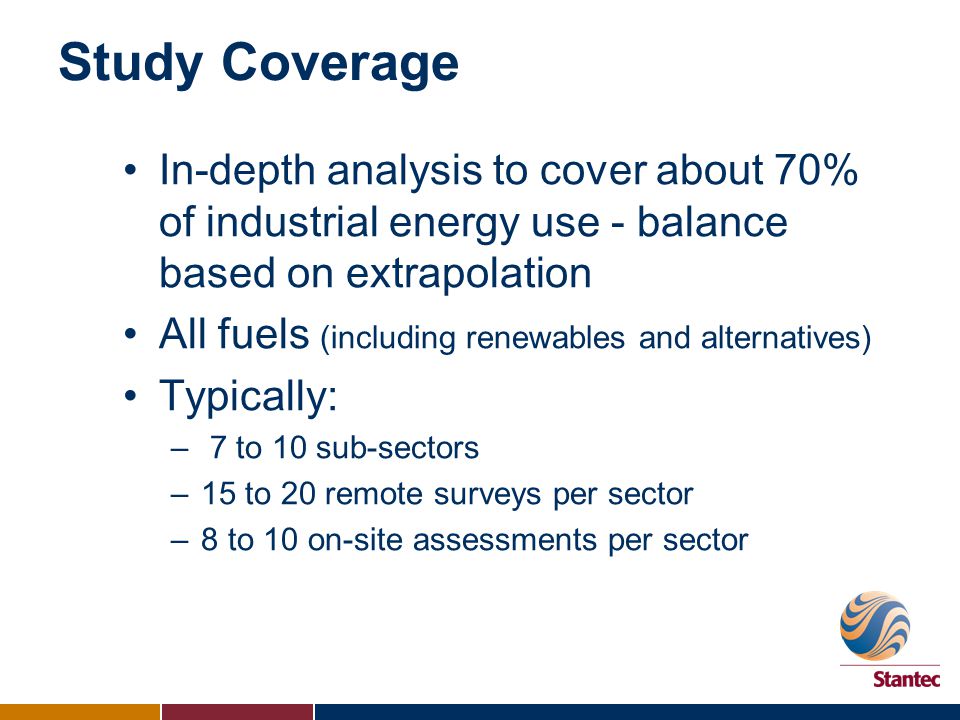 Study Coverage

• In-depth analysis to cover about 70% of industrial energy use - balance based on extrapolation
• All fuels (including renewables and alternatives)
• Typically:
– 7 to 10 sub-sectors
– 15 to 20 remote surveys per sector
– 8 to 10 on-site assessments per sector

Stantec